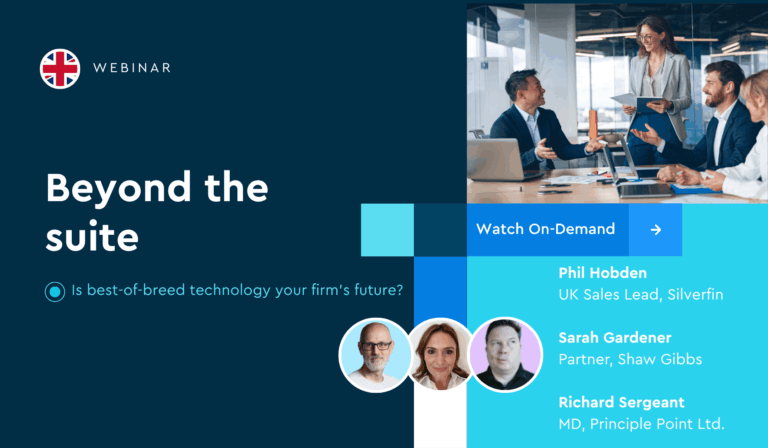 WEBINAR

Beyond the suite

Is best-of-breed technology your firm's future?

Watch On-Demand →

Phil Hobden
UK Sales Lead, Silverfin

Sarah Gardener
Partner, Shaw Gibbs

Richard Sergeant
MD, Principle Point Ltd.